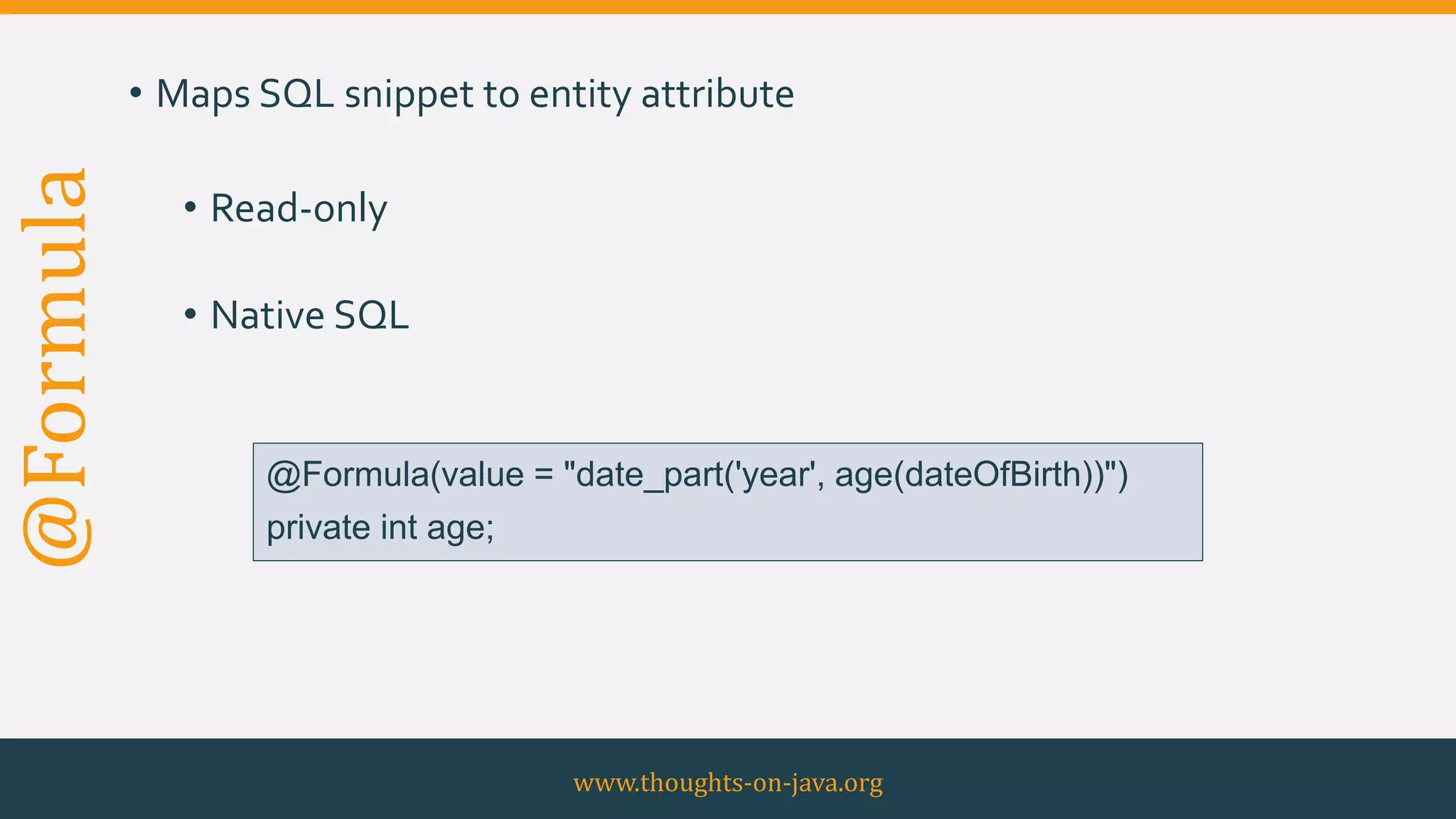 @Formula

• Maps SQL snippet to entity attribute

• Read-only

• Native SQL

@Formula(value = "date_part('year', age(dateOfBirth))")
private int age;

www.thoughts-on-java.org